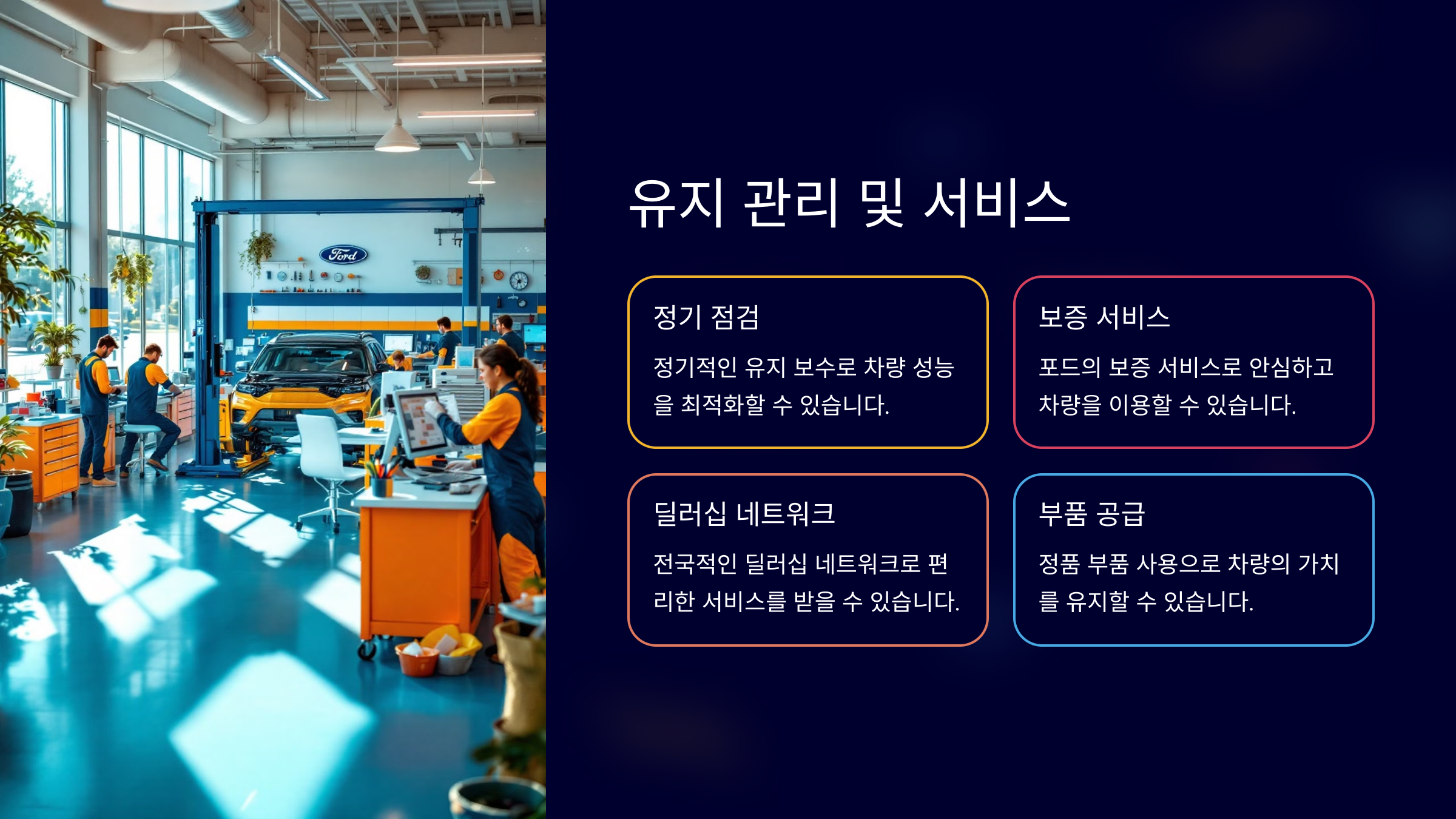 Ford

유지 관리 및 서비스

정기 점검

정기적인 유지 보수로 차량 성능을 최적화할 수 있습니다.

보증 서비스

포드의 보증 서비스로 안심하고 차량을 이용할 수 있습니다.

딜러십 네트워크

전국적인 딜러십 네트워크로 편리한 서비스를 받을 수 있습니다.

부품 공급

정품 부품 사용으로 차량의 가치를 유지할 수 있습니다.